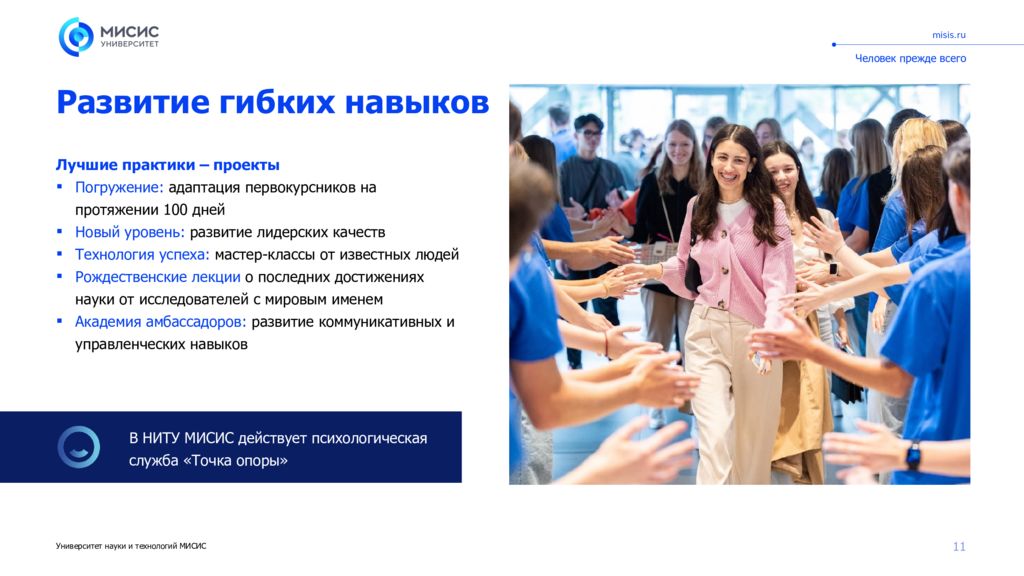 МИСИС
УНИВЕРСИТЕТ

misis.ru
Человек прежде всего

Развитие гибких навыков

Лучшие практики – проекты
▪ Погружение: адаптация первокурсников на протяжении 100 дней
▪ Новый уровень: развитие лидерских качеств
▪ Технология успеха: мастер-классы от известных людей
▪ Рождественские лекции о последних достижениях науки от исследователей с мировым именем
▪ Академия амбассадоров: развитие коммуникативных и управленческих навыков

В НИТУ МИСИС действует психологическая служба «Точка опоры»

Университет науки и технологий МИСИС

11